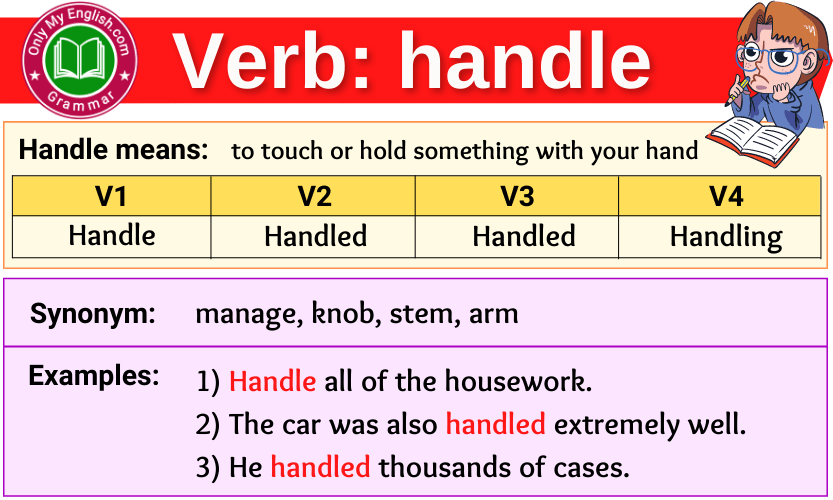 Only My English.com
Grammar

Verb: handle

Handle means: to touch or hold something with your hand

| V1 | V2 | V3 | V4 |
|---|---|---|---|
| Handle | Handled | Handled | Handling |

Synonym: manage, knob, stem, arm

Examples:
1) Handle all of the housework.
2) The car was also handled extremely well.
3) He handled thousands of cases.